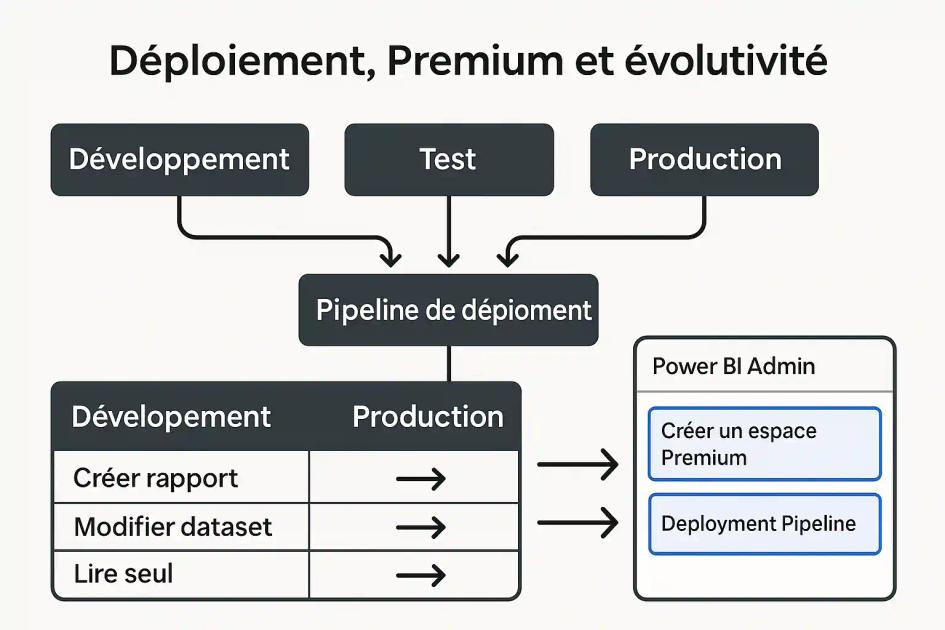 Déploiement, Premium et évolutivité

Développement

Test

Production

Pipeline de dépioment

| Dévelopement | Production |
|---|---|
| Créer rapport | → |
| Modifier dataset | → |
| Lire seul | → |

Power BI Admin

Créer un espace Premium

Deployment Pipeline